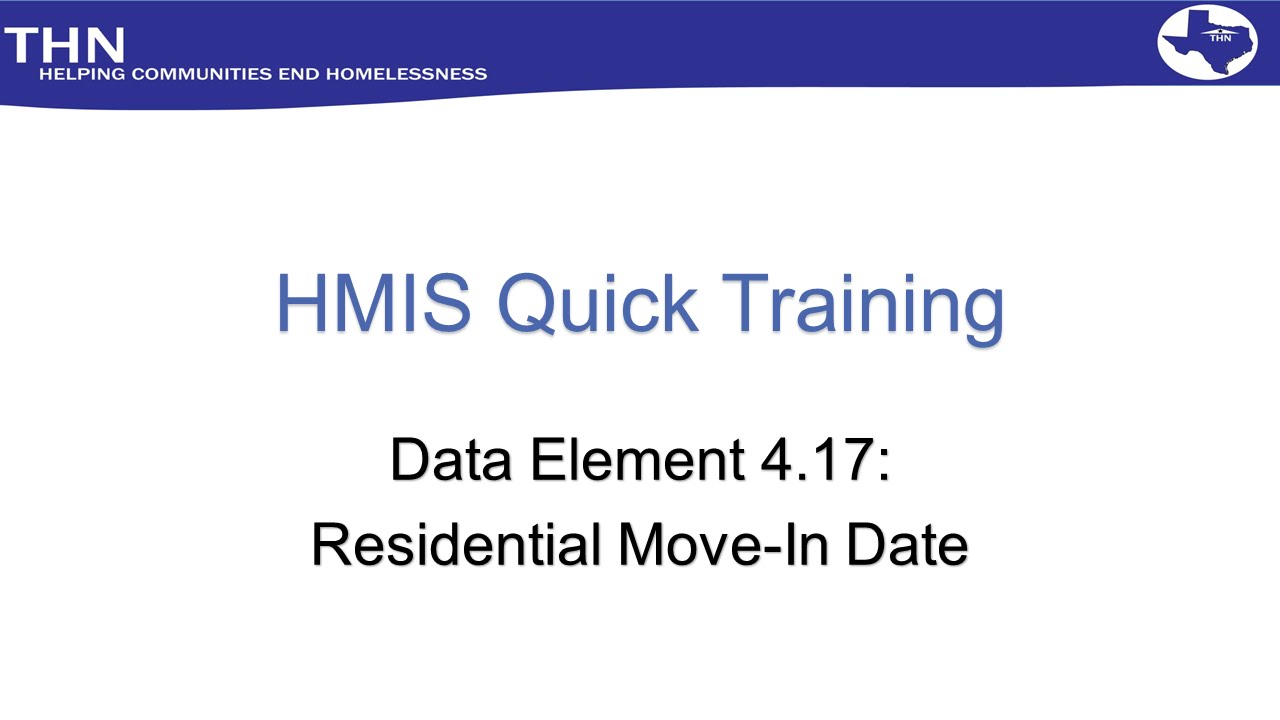 THN
HELPING COMMUNITIES END HOMELESSNESS

THN

HMIS Quick Training

Data Element 4.17:
Residential Move-In Date